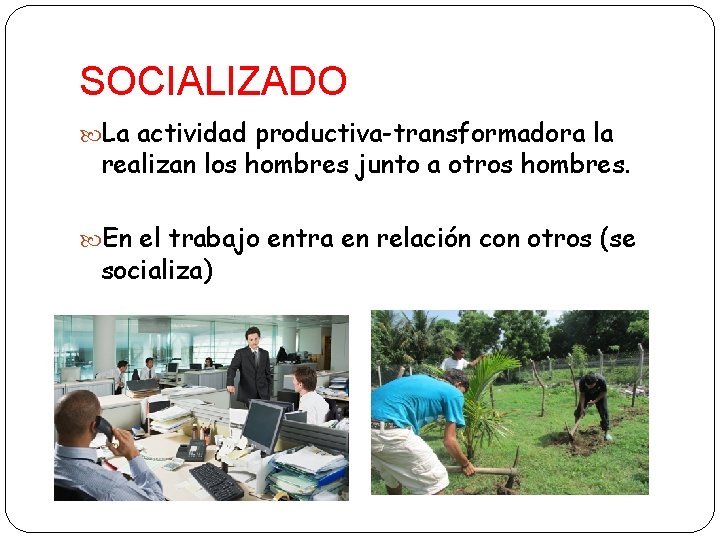 SOCIALIZADO

La actividad productiva-transformadora la realizan los hombres junto a otros hombres.

En el trabajo entra en relación con otros (se socializa)